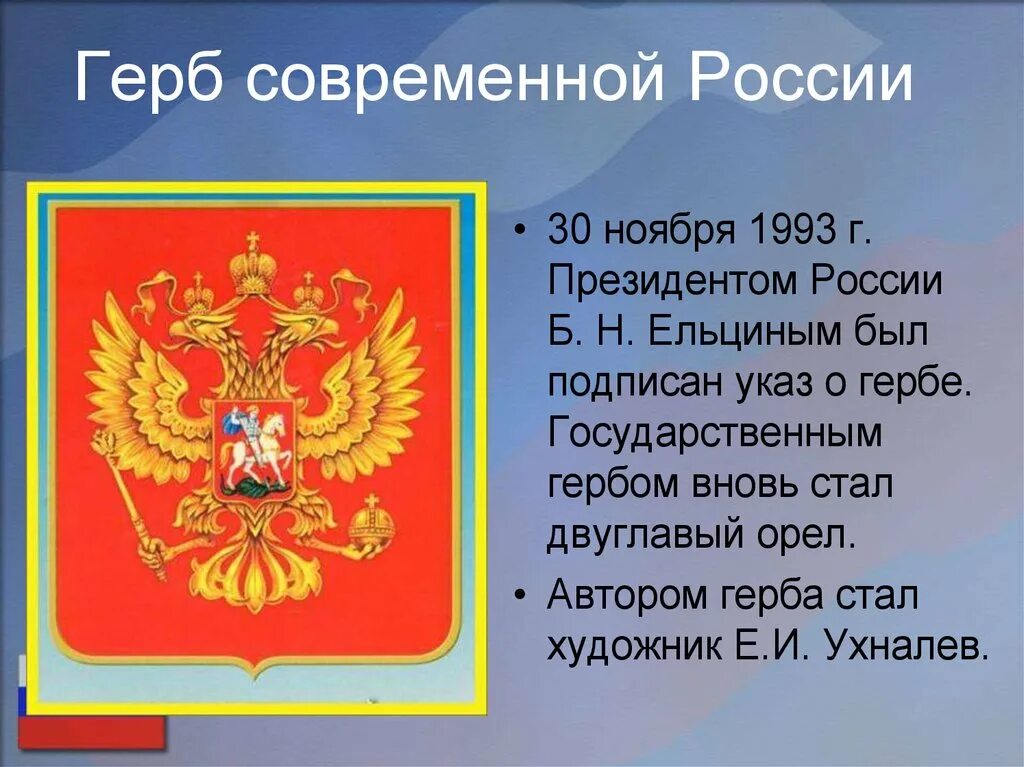 Герб современной России

• 30 ноября 1993 г. Президентом России Б. Н. Ельциным был подписан указ о гербе. Государственным гербом вновь стал двуглавый орел.

• Автором герба стал художник Е.И. Ухналев.